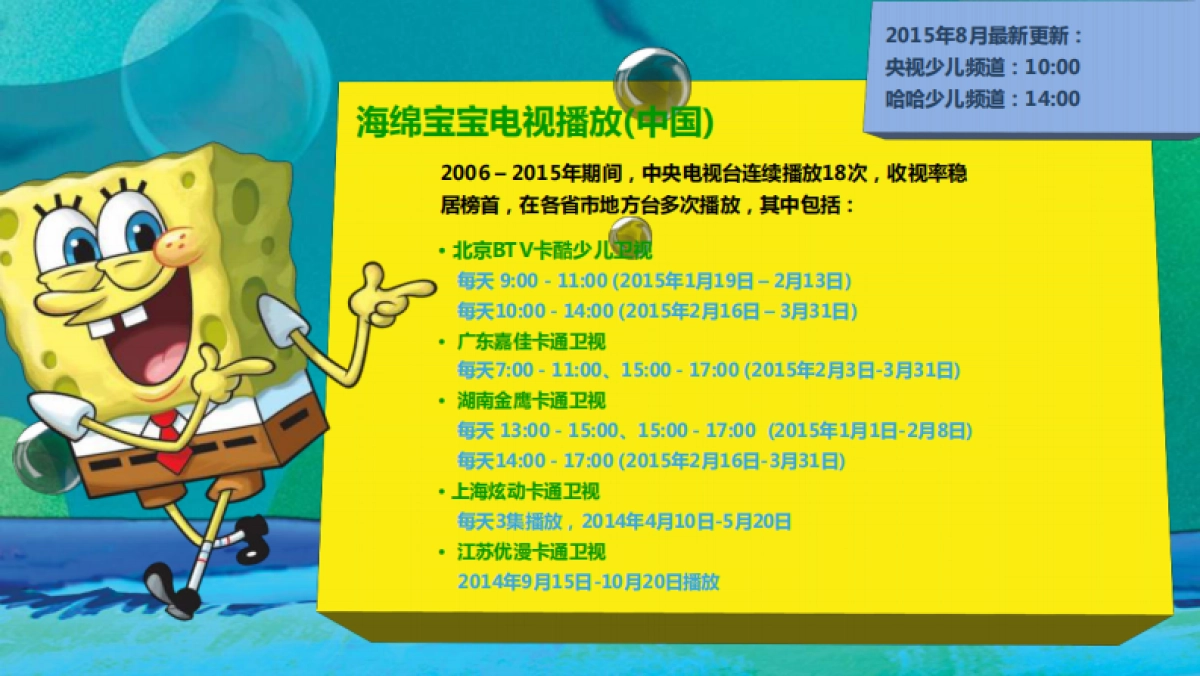 2015年8月最新更新：
央视少儿频道：10:00
哈哈少儿频道：14:00

海绵宝宝电视播放(中国)

2006 – 2015年期间，中央电视台连续播放18次，收视率稳居榜首，在各省市地方台多次播放，其中包括：

• 北京BTV卡酷少儿卫视
每天 9:00 - 11:00 (2015年1月19日 – 2月13日)
每天10:00 - 14:00 (2015年2月16日 – 3月31日)
• 广东嘉佳卡通卫视
每天7:00 - 11:00、15:00 - 17:00 (2015年2月3日-3月31日)
• 湖南金鹰卡通卫视
每天 13:00 - 15:00、15:00 - 17:00 (2015年1月1日-2月8日)
每天14:00 - 17:00 (2015年2月16日-3月31日)
• 上海炫动卡通卫视
每天3集播放，2014年4月10日-5月20日
• 江苏优漫卡通卫视
2014年9月15日-10月20日播放